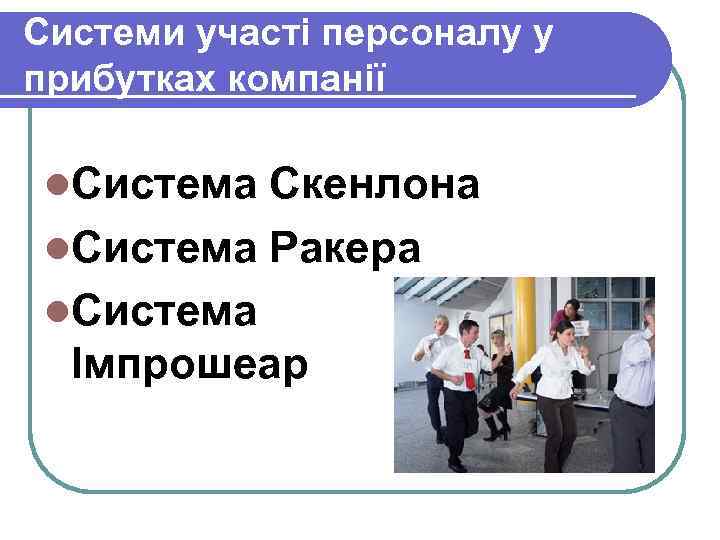 Системи участі персоналу у прибутках компанії

Система Скенлона

Система Ракера

Система Імпрошеар